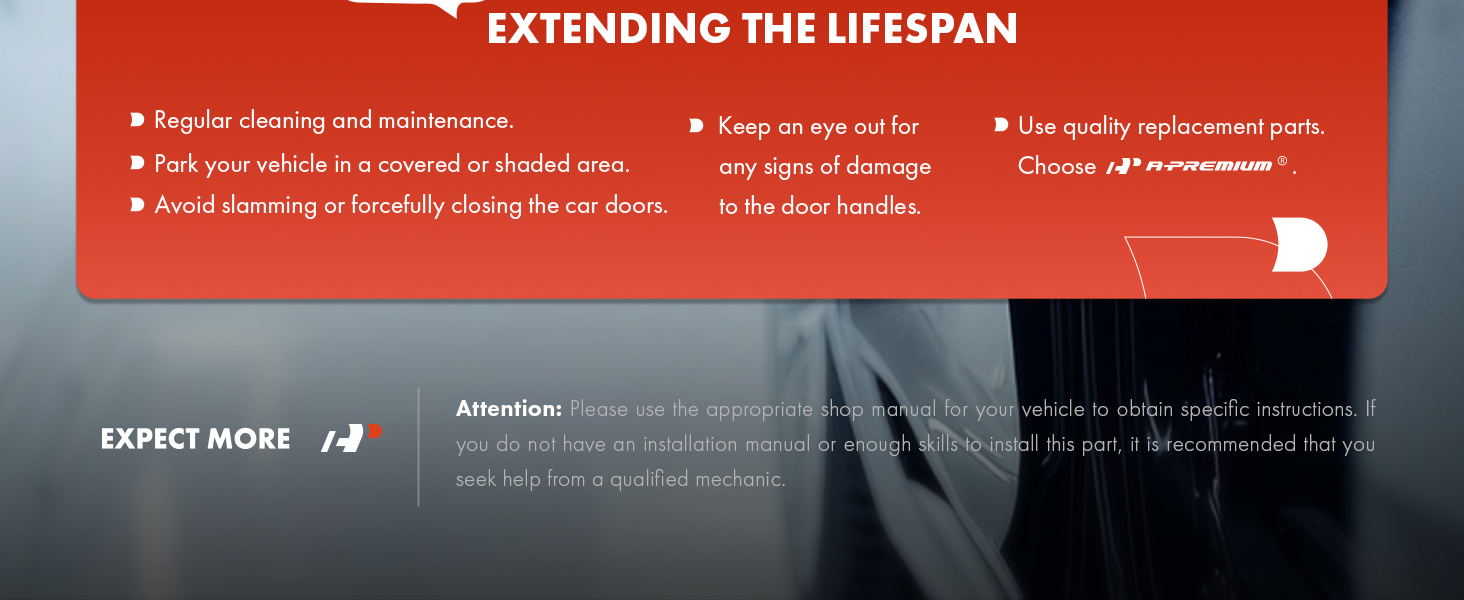 EXTENDING THE LIFESPAN

Regular cleaning and maintenance.

Park your vehicle in a covered or shaded area.

Avoid slamming or forcefully closing the car doors.

Keep an eye out for any signs of damage to the door handles.

Use quality replacement parts. Choose A-PREMIUM®.

EXPECT MORE

Attention: Please use the appropriate shop manual for your vehicle to obtain specific instructions. If you do not have an installation manual or enough skills to install this part, it is recommended that you seek help from a qualified mechanic.